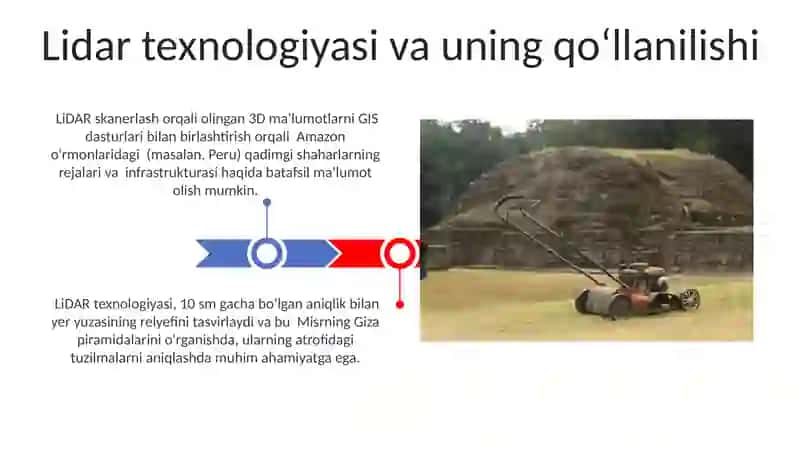 Lidar texnologiyasi va uning qoʻllanilishi

LiDAR skanerlash orqali olingan 3D ma'lumotlarni GIS dasturlari bilan birlashtirish orqali Amazon o'rmonlaridagi (masalan. Peru) qadimgi shaharlarning rejalari va infrastrukturasi haqida batafsil ma'lumot olish mumkin.

LiDAR texnologiyasi, 10 sm gacha bo'lgan aniqlik bilan yer yuzasining relyefini tasvirlaydi va bu Misrning Giza piramidalarini o'rganishda, ularning atrofidagi tuzilmalarni aniqlashda muhim ahamiyatga ega.